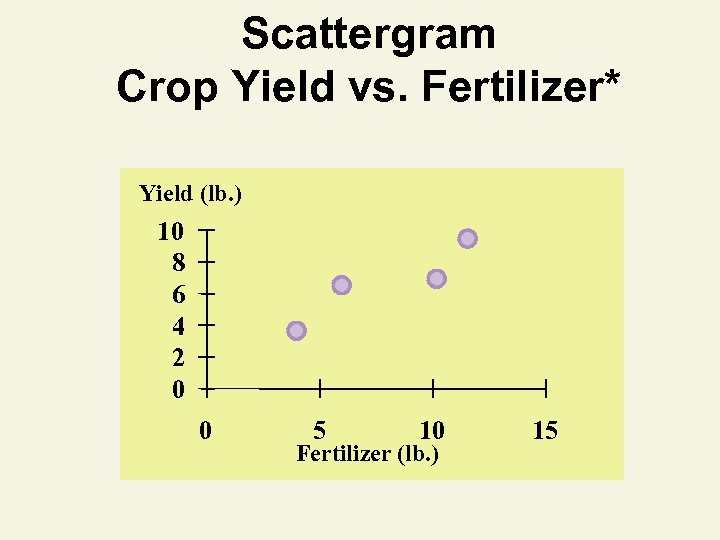 Scattergram
Crop Yield vs. Fertilizer*

Yield (lb.)

10
8
6
4
2
0

0
5
10
15
Fertilizer (lb.)